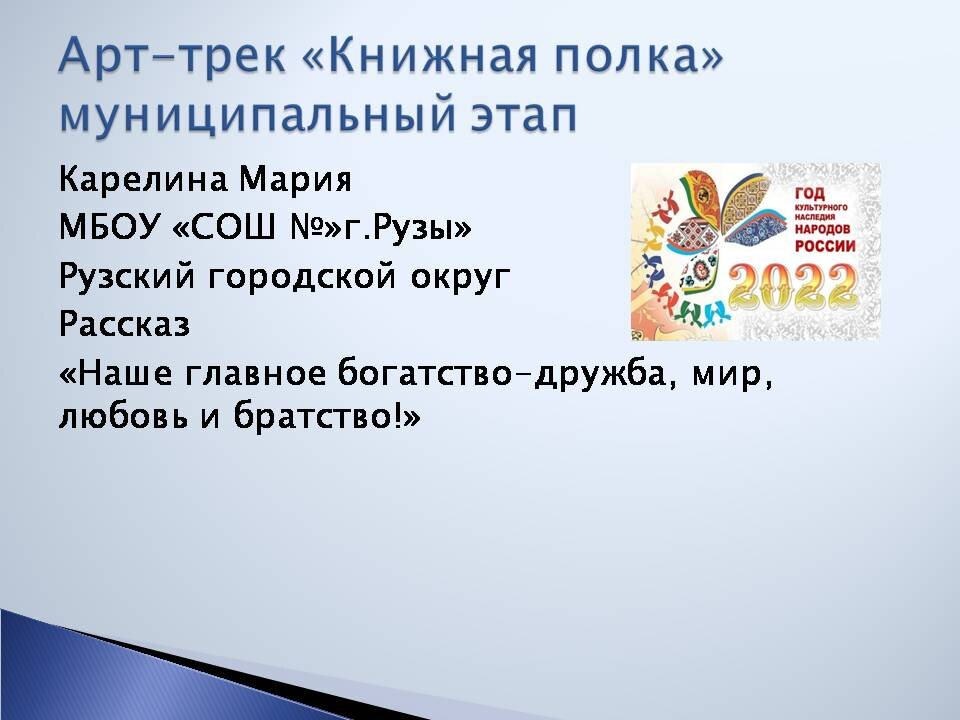 Арт-трек «Книжная полка» муниципальный этап

Карелина Мария
МБОУ «СОШ №»г.Рузы»
Рузский городской округ
Рассказ
«Наше главное богатство-дружба, мир, любовь и братство!»

ГОД КУЛЬТУРНОГО НАСЛЕДИЯ НАРОДОВ РОССИИ
2022